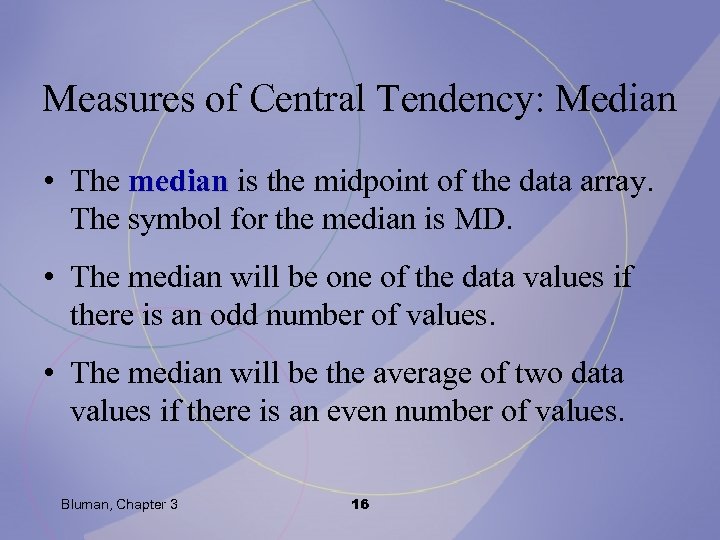 Measures of Central Tendency: Median

• The median is the midpoint of the data array. The symbol for the median is MD.

• The median will be one of the data values if there is an odd number of values.

• The median will be the average of two data values if there is an even number of values.

Bluman, Chapter 3

16